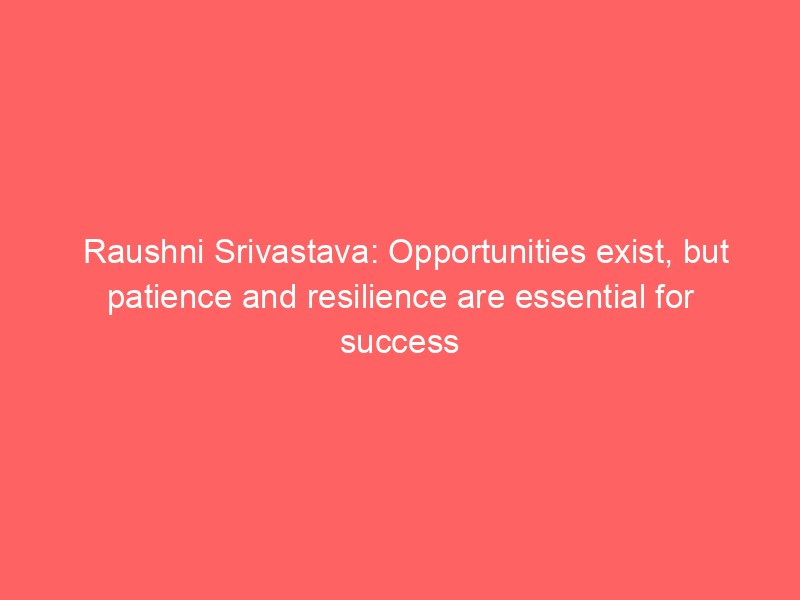 Raushni Srivastava: Opportunities exist, but patience and resilience are essential for success